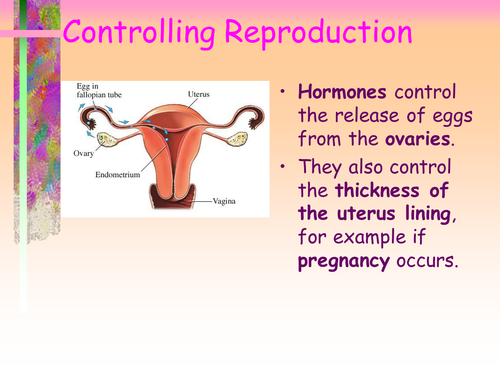 Controlling Reproduction

Egg in fallopian tube

Uterus

Ovary

Endometrium

Vagina

• Hormones control the release of eggs from the ovaries.

• They also control the thickness of the uterus lining, for example if pregnancy occurs.